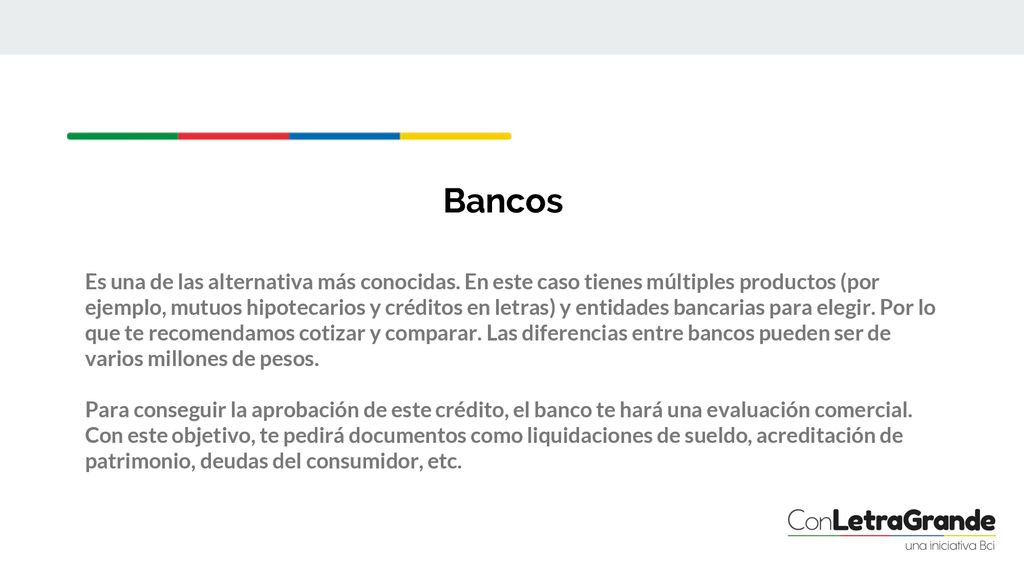 Bancos

Es una de las alternativa más conocidas. En este caso tienes múltiples productos (por ejemplo, mutuos hipotecarios y créditos en letras) y entidades bancarias para elegir. Por lo que te recomendamos cotizar y comparar. Las diferencias entre bancos pueden ser de varios millones de pesos.

Para conseguir la aprobación de este crédito, el banco te hará una evaluación comercial. Con este objetivo, te pedirá documentos como liquidaciones de sueldo, acreditación de patrimonio, deudas del consumidor, etc.

ConLetraGrande
una iniciativa Bci